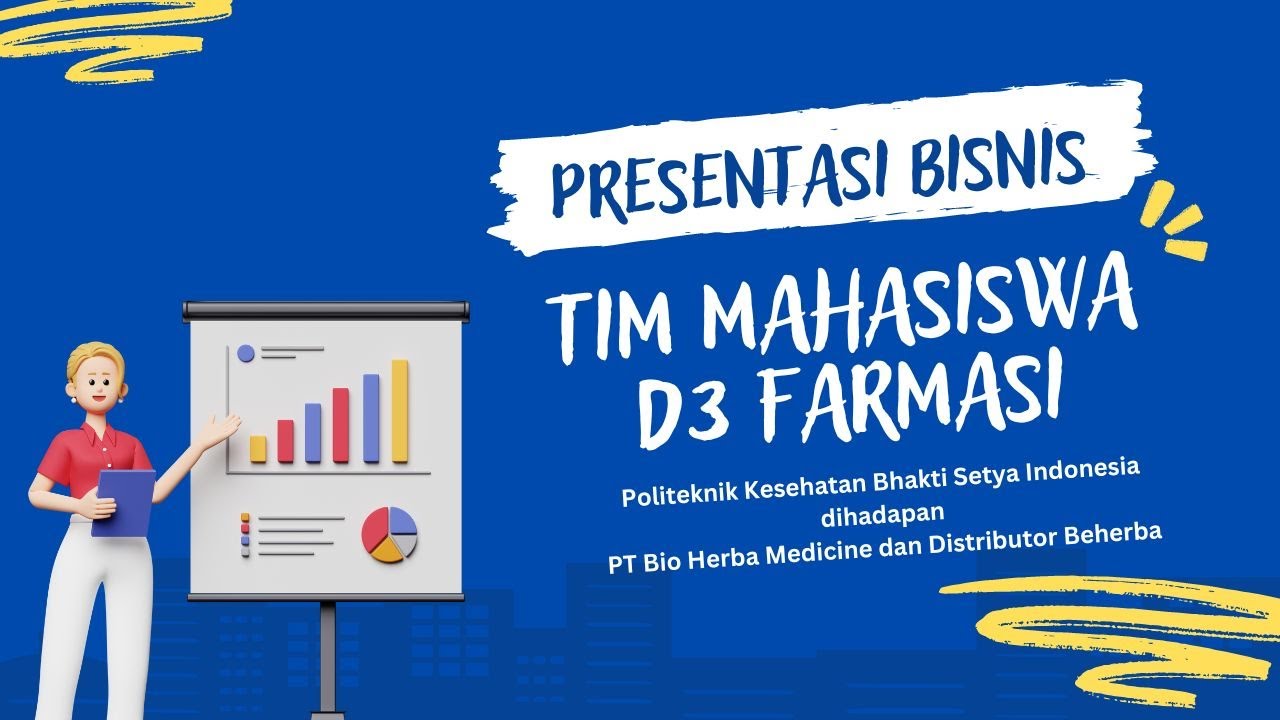 PRESENTASI BISNIS

TIM MAHASISWA D3 FARMASI

Politeknik Kesehatan Bhakti Setya Indonesia
dihadapan
PT Bio Herba Medicine dan Distributor Beherba